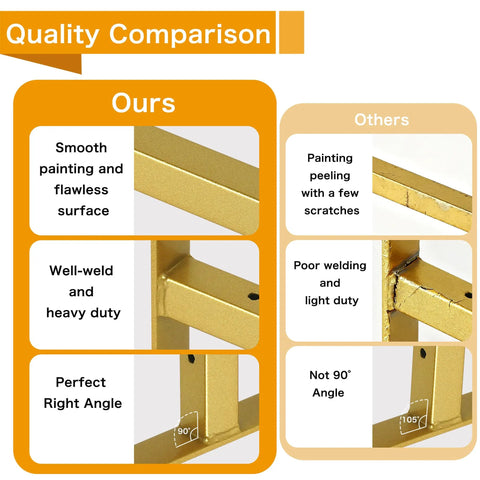 Quality Comparison

Ours

Smooth painting and flawless surface

Well-weld and heavy duty

Perfect Right Angle

90°

Others

Painting peeling with a few scratches

Poor welding and light duty

Not 90° Angle

105°